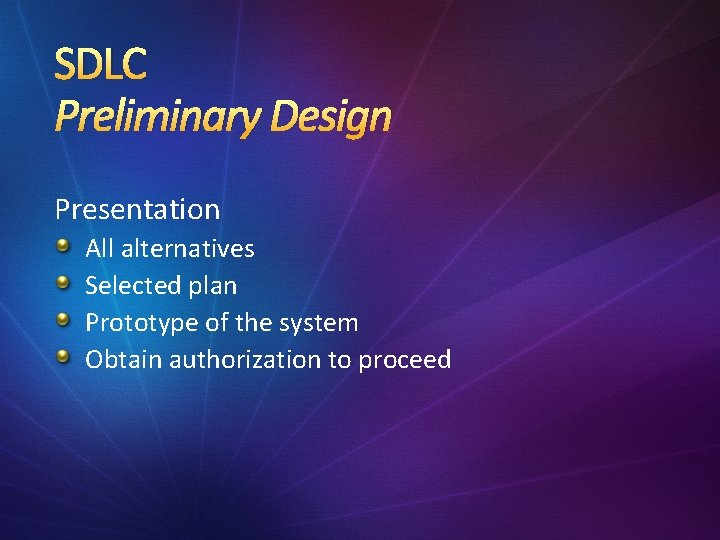 SDLC
Preliminary Design

Presentation
- All alternatives
- Selected plan
- Prototype of the system
- Obtain authorization to proceed